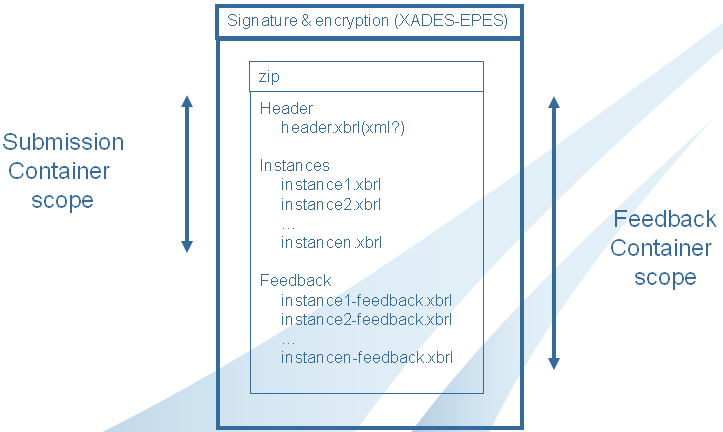 Signature & encryption (XADES-EPES)

zip

Header
header.xbrl(xml?)

Instances
instance1.xbrl
instance2.xbrl
…
instancen.xbrl

Feedback
instance1-feedback.xbrl
instance2-feedback.xbrl
…
instancen-feedback.xbrl

Submission Container scope

Feedback Container scope